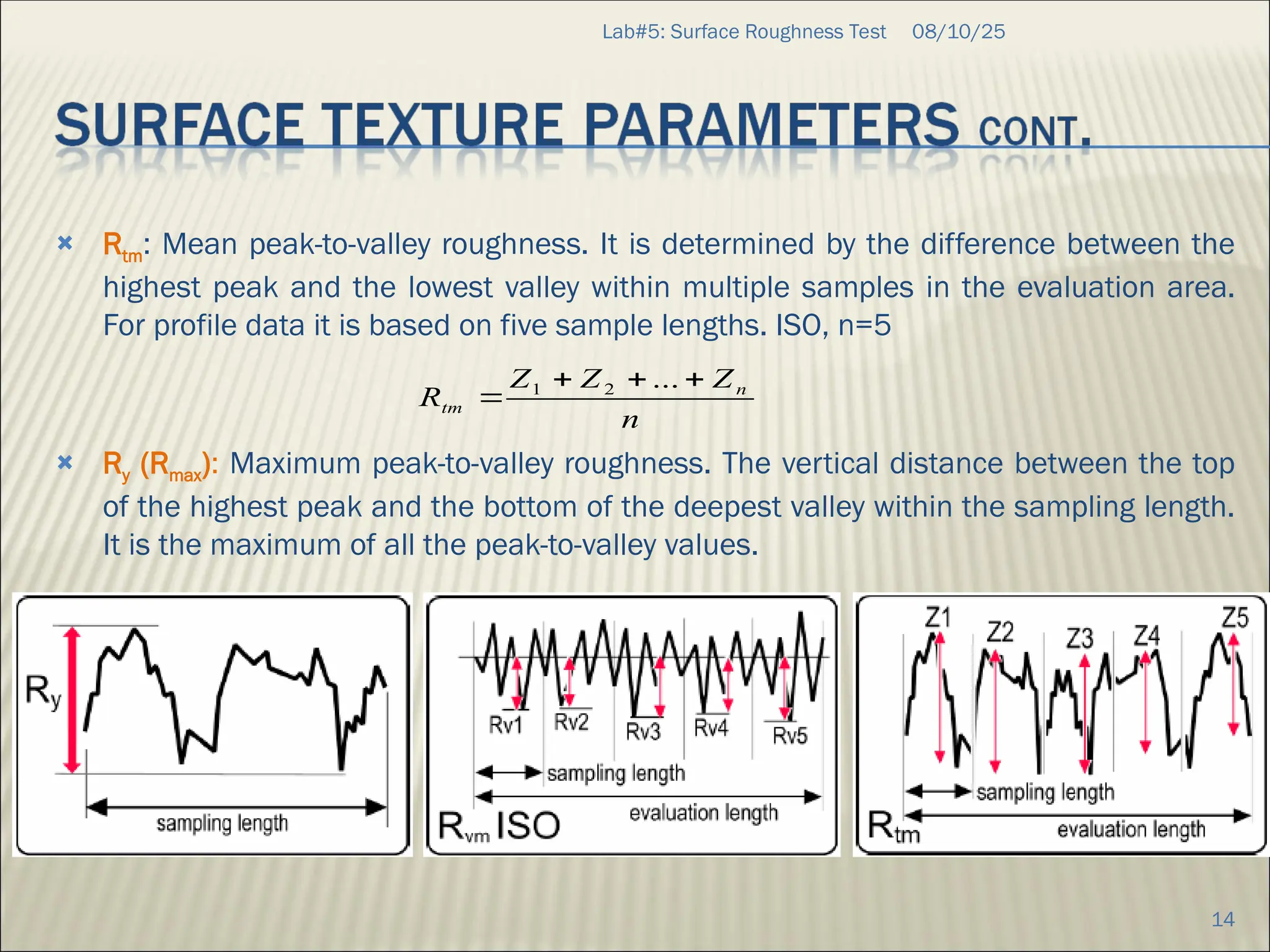 Lab#5: Surface Roughness Test 08/10/25

SURFACE TEXTURE PARAMETERS CONT.

$R_{tm}$: Mean peak-to-valley roughness. It is determined by the difference between the highest peak and the lowest valley within multiple samples in the evaluation area. For profile data it is based on five sample lengths. ISO, n=5

$R_{tm} = \frac{Z_1 + Z_2 + ... + Z_n}{n}$

$R_y$ ($R_{max}$): Maximum peak-to-valley roughness. The vertical distance between the top of the highest peak and the bottom of the deepest valley within the sampling length. It is the maximum of all the peak-to-valley values.

$R_y$
sampling length

Rv1 Rv2 Rv3 Rv4 Rv5
sampling length
evaluation length
$R_{vm}$ ISO

Z1 Z2 Z3 Z4 Z5
sampling length
evaluation length
$R_{tm}$

14